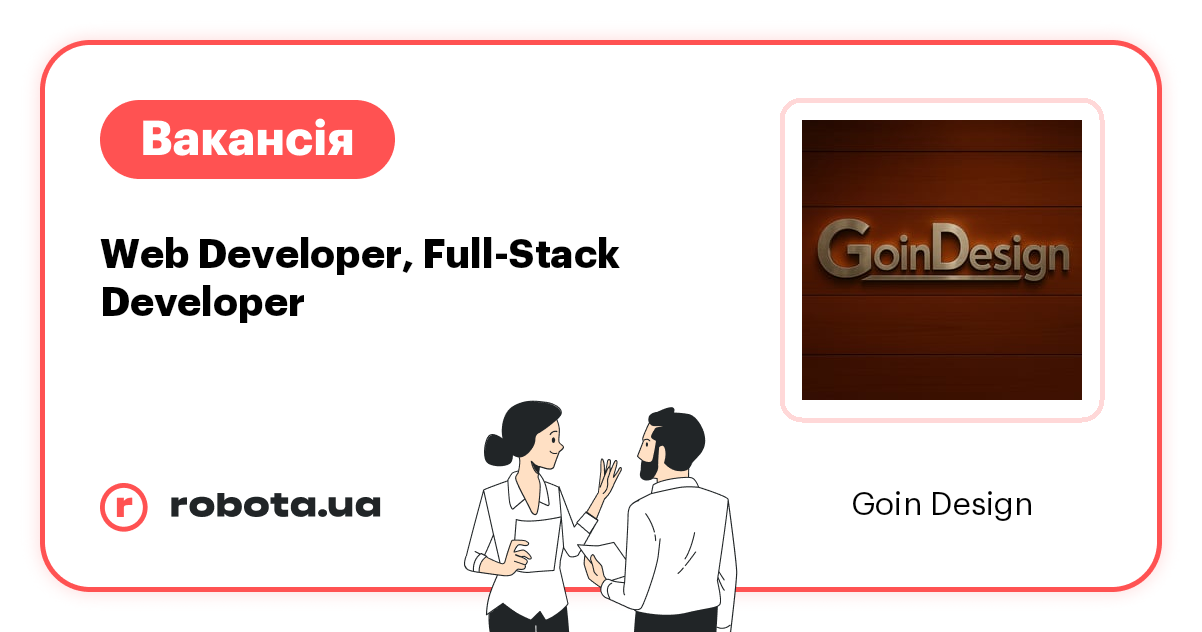 Вакансія

Web Developer, Full-Stack Developer

GoinDesign

r robota.ua

Goin Design